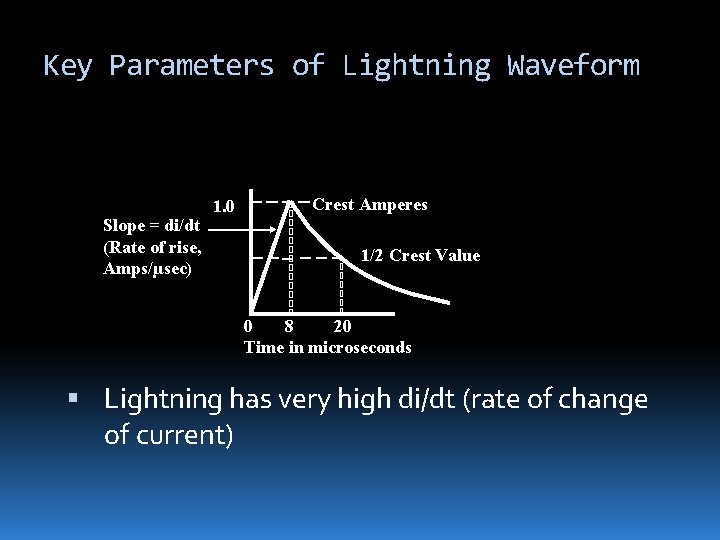 Key Parameters of Lightning Waveform

1.0

Crest Amperes

Slope = di/dt
(Rate of rise,
Amps/µsec)

1/2 Crest Value

0 8 20
Time in microseconds

▪ Lightning has very high di/dt (rate of change of current)